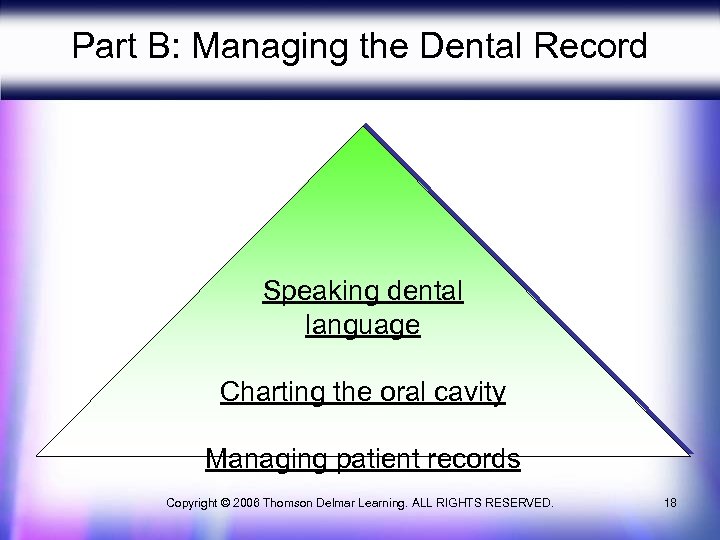 Part B: Managing the Dental Record

Speaking dental language

Charting the oral cavity

Managing patient records

Copyright © 2006 Thomson Delmar Learning. ALL RIGHTS RESERVED.

18